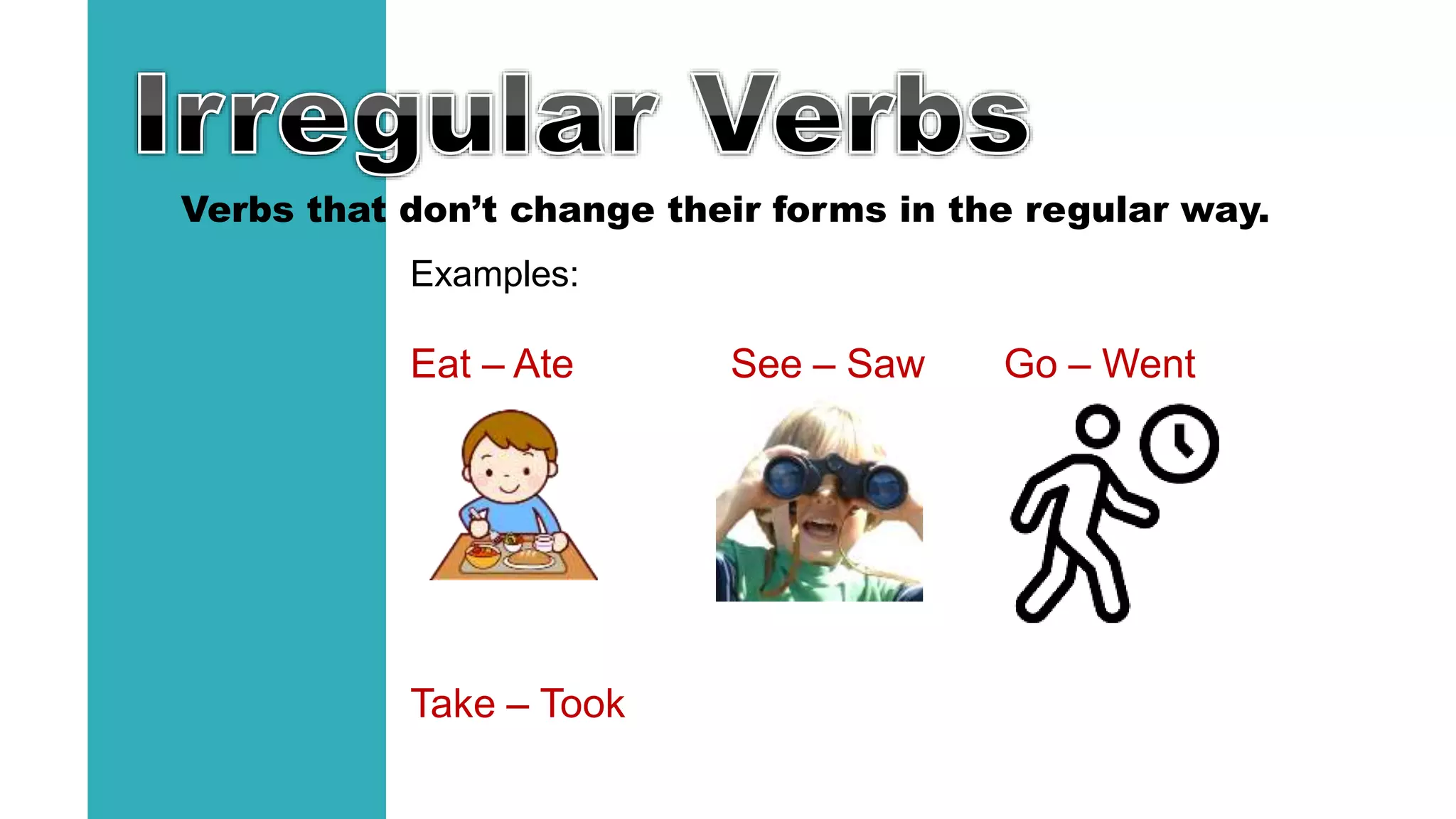 Irregular Verbs

Verbs that don't change their forms in the regular way.

Examples:

Eat – Ate

See – Saw

Go – Went

Take – Took